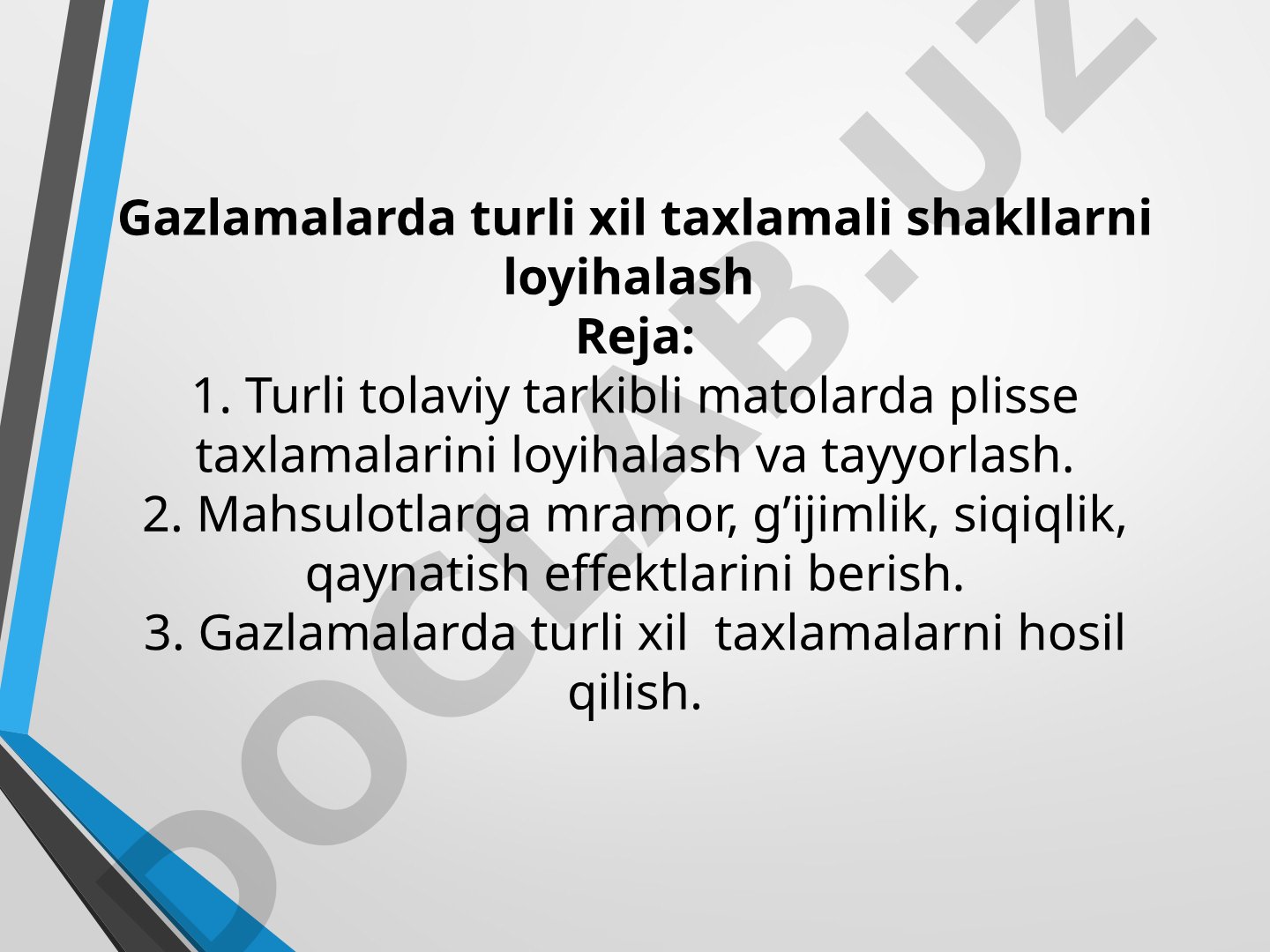 Gazlamalarda turli xil taxlamali shakllarni loyihalash
Reja:
1. Turli tolaviy tarkibli matolarda plisse taxlamalarini loyihalash va tayyorlash.
2. Mahsulotlarga mramor, g’ijimlik, siqiqlik, qaynatish effektlarini berish.
3. Gazlamalarda turli xil taxlamalarni hosil qilish.

DOCLAB.UZ